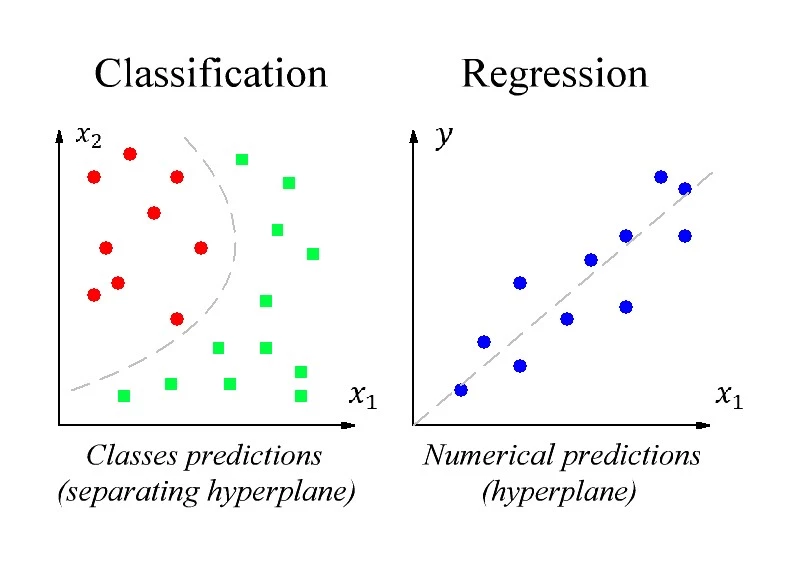 Classification

$x_2$

$x_1$

Classes predictions
(separating hyperplane)

Regression

$y$

$x_1$

Numerical predictions
(hyperplane)